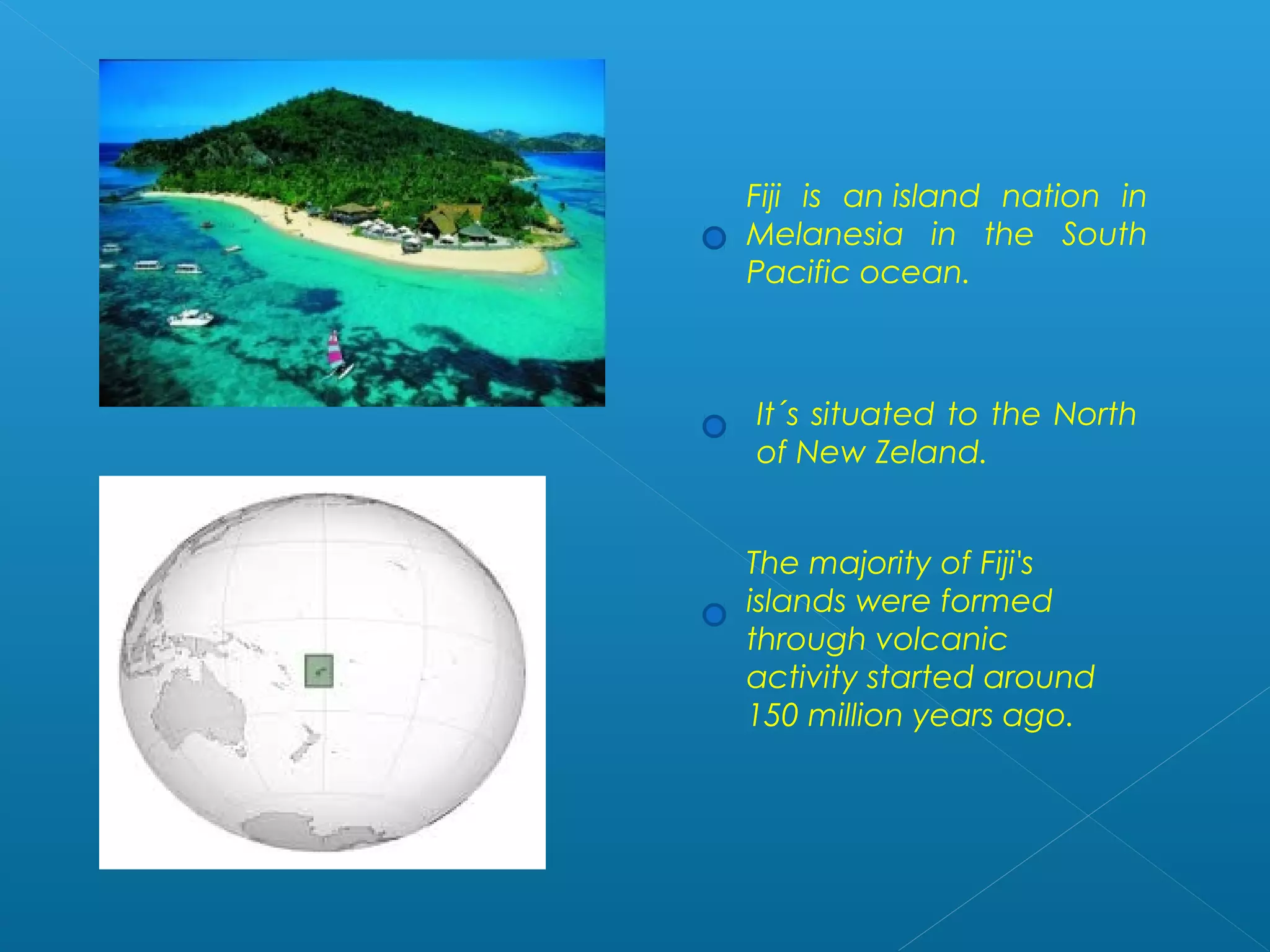 Fiji is an island nation in Melanesia in the South Pacific ocean.

It´s situated to the North of New Zeland.

The majority of Fiji's islands were formed through volcanic activity started around 150 million years ago.